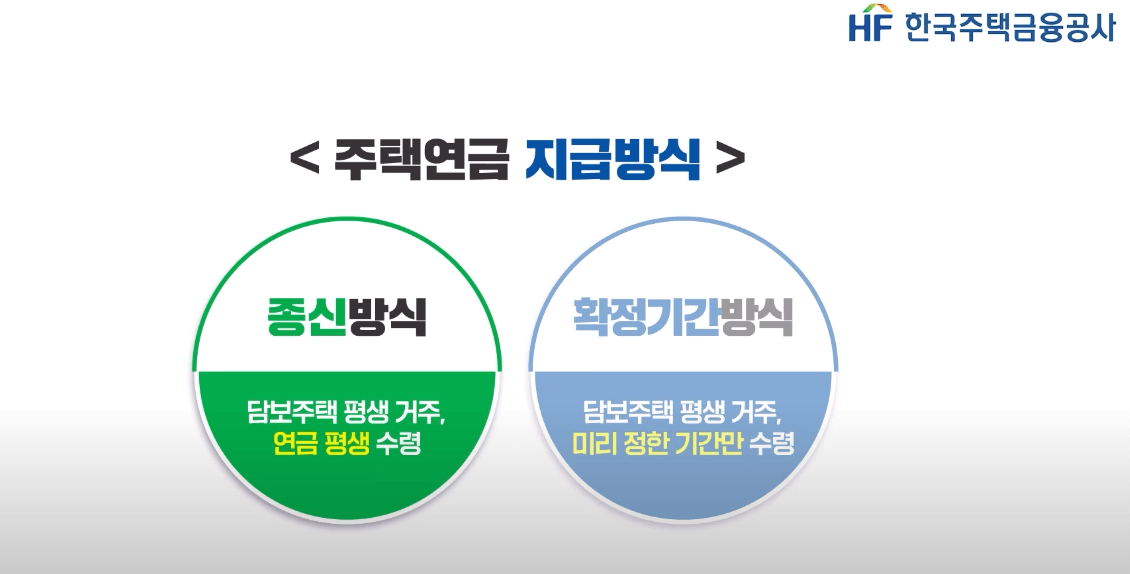 HF 한국주택금융공사

< 주택연금 지급방식 >

종신방식

담보주택 평생 거주, 연금 평생 수령

확정기간방식

담보주택 평생 거주, 미리 정한 기간만 수령